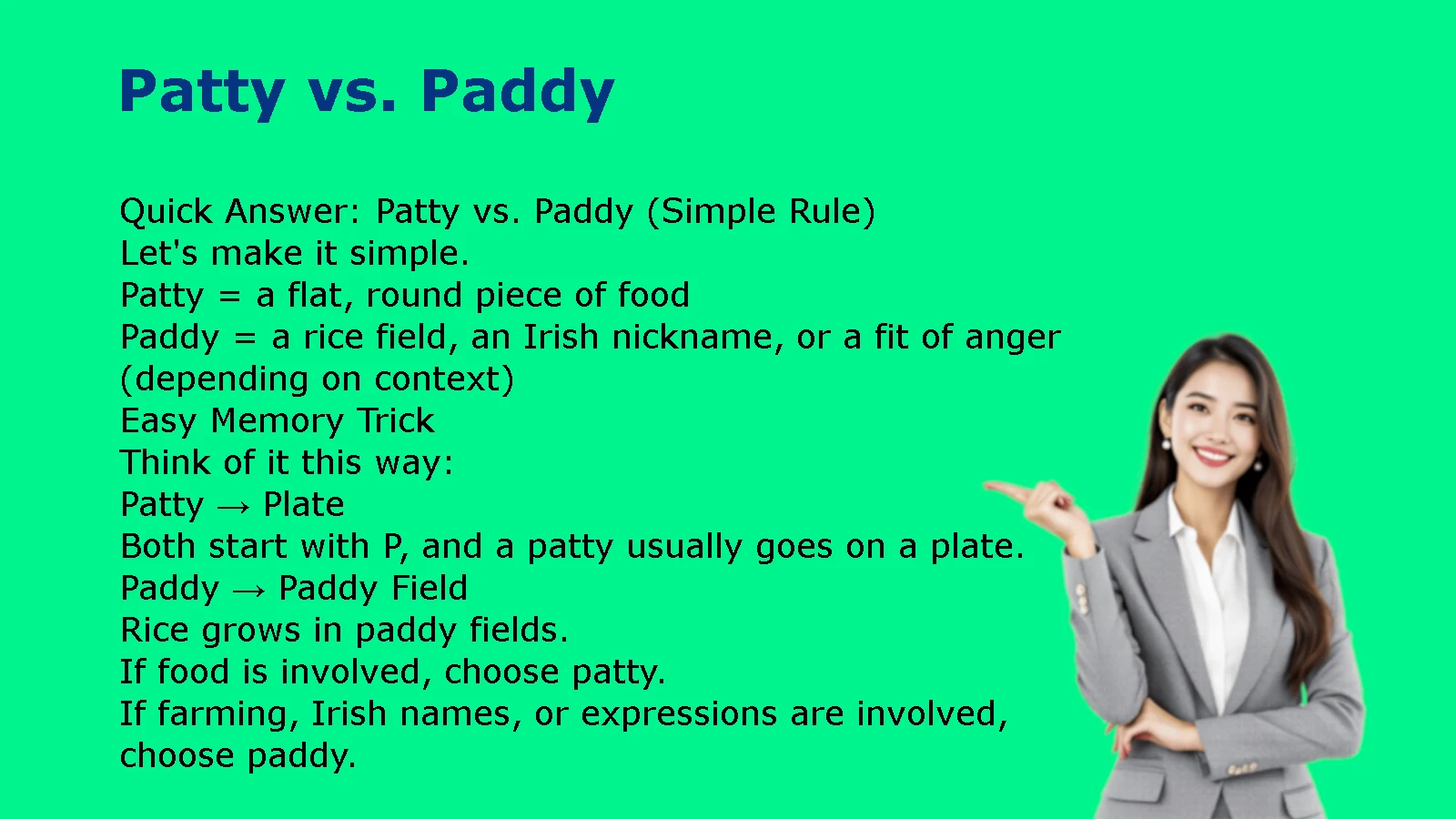 Patty vs. Paddy

Quick Answer: Patty vs. Paddy (Simple Rule)
Let's make it simple.
Patty = a flat, round piece of food
Paddy = a rice field, an Irish nickname, or a fit of anger (depending on context)
Easy Memory Trick
Think of it this way:
Patty → Plate
Both start with P, and a patty usually goes on a plate.
Paddy → Paddy Field
Rice grows in paddy fields.
If food is involved, choose patty.
If farming, Irish names, or expressions are involved, choose paddy.